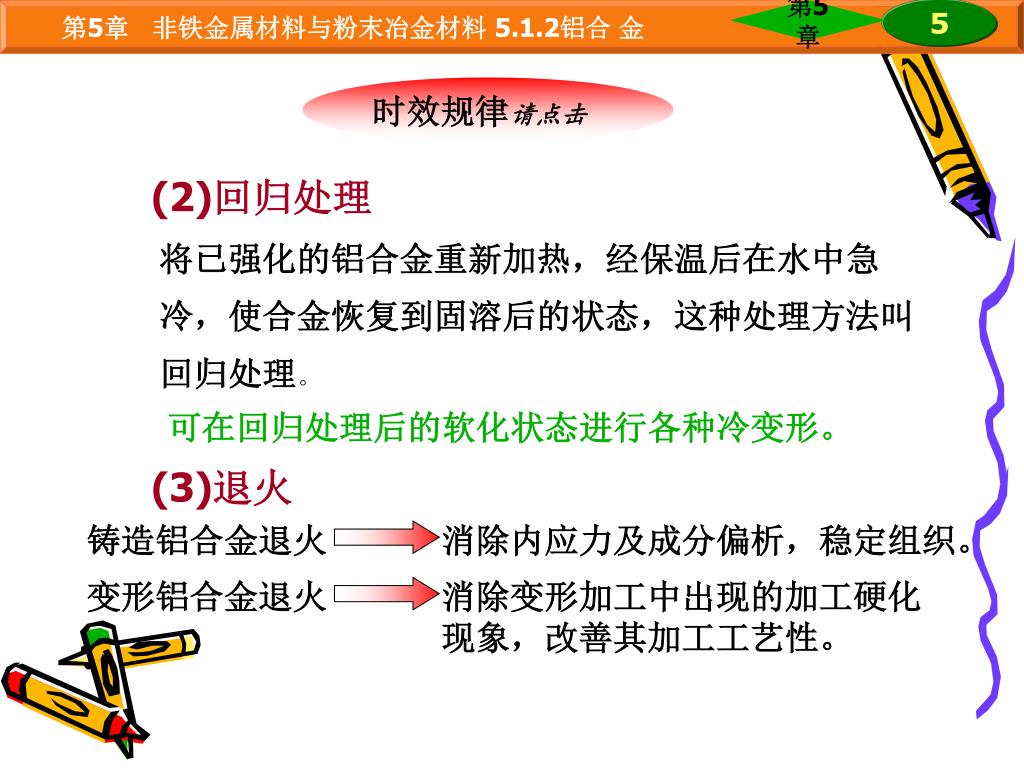 第5章 非铁金属材料与粉末冶金材料 5.1.2铝合 金

第5章

5

时效规律请点击

(2)回归处理

将已强化的铝合金重新加热，经保温后在水中急冷，使合金恢复到固溶后的状态，这种处理方法叫回归处理。

可在回归处理后的软化状态进行各种冷变形。

(3)退火

铸造铝合金退火 消除内应力及成分偏析，稳定组织。

变形铝合金退火 消除变形加工中出现的加工硬化现象，改善其加工工艺性。